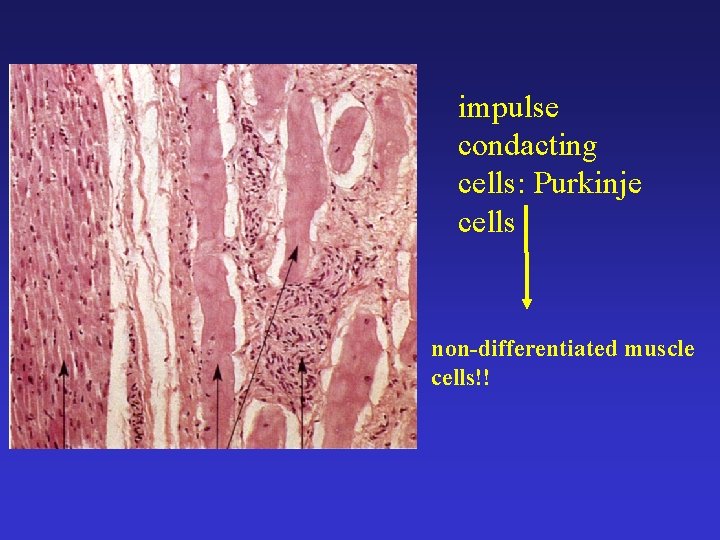 impulse condacting cells: Purkinje cells

non-differentiated muscle cells!!